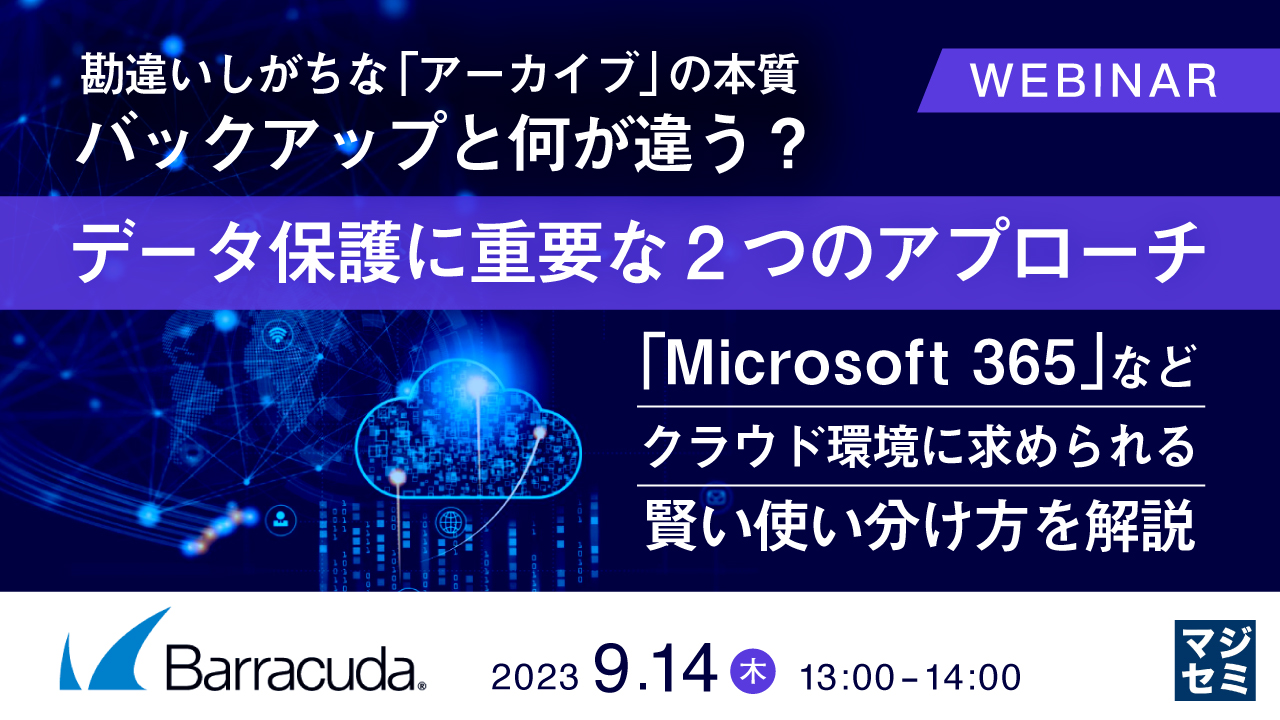 勘違いしがちな「アーカイブ」の本質
バックアップと何が違う？

WEBINAR

データ保護に重要な２つのアプローチ

「Microsoft 365」など
クラウド環境に求められる
賢い使い分け方を解説

Barracuda®

2023 9.14 木 13:00-14:00

マジセミ